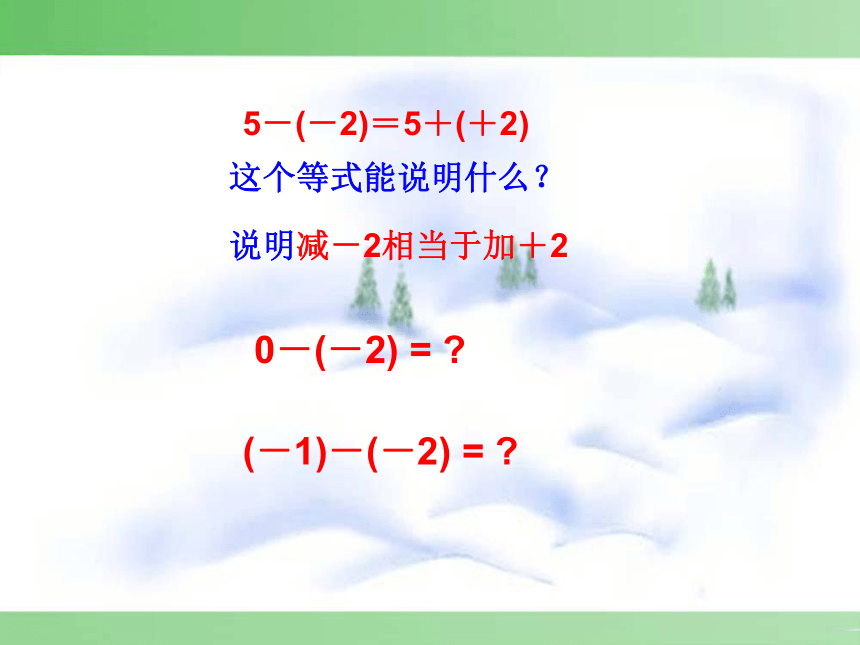 $5-(-2)=5+(+2)$

这个等式能说明什么？

说明减$-2$相当于加$+2$

$0-(-2)=?$

$(-1)-(-2)=?$